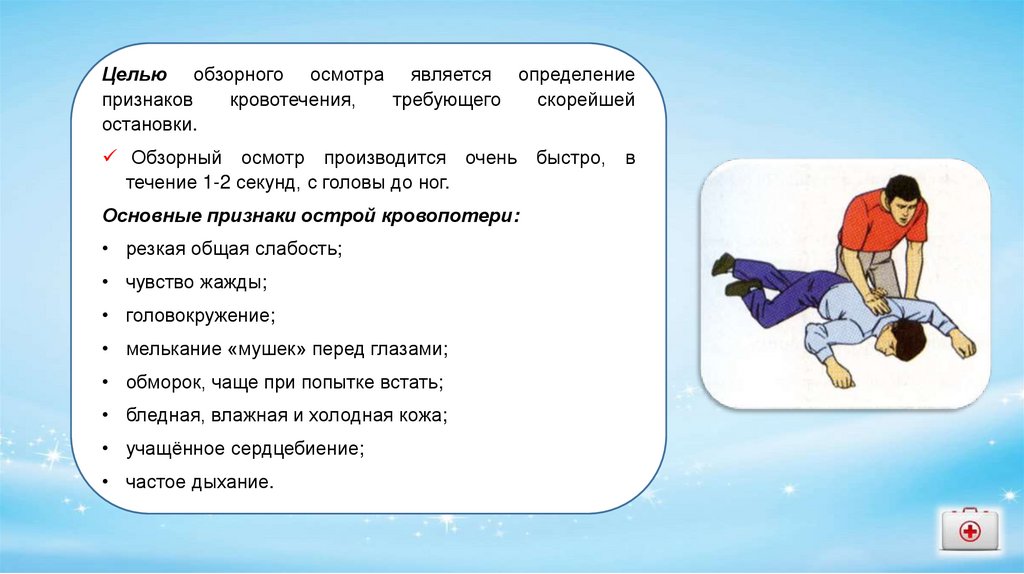 Целью обзорного осмотра является определение признаков кровотечения, требующего скорейшей остановки.

✓ Обзорный осмотр производится очень быстро, в течение 1-2 секунд, с головы до ног.

Основные признаки острой кровопотери:

• резкая общая слабость;

• чувство жажды;

• головокружение;

• мелькание «мушек» перед глазами;

• обморок, чаще при попытке встать;

• бледная, влажная и холодная кожа;

• учащённое сердцебиение;

• частое дыхание.